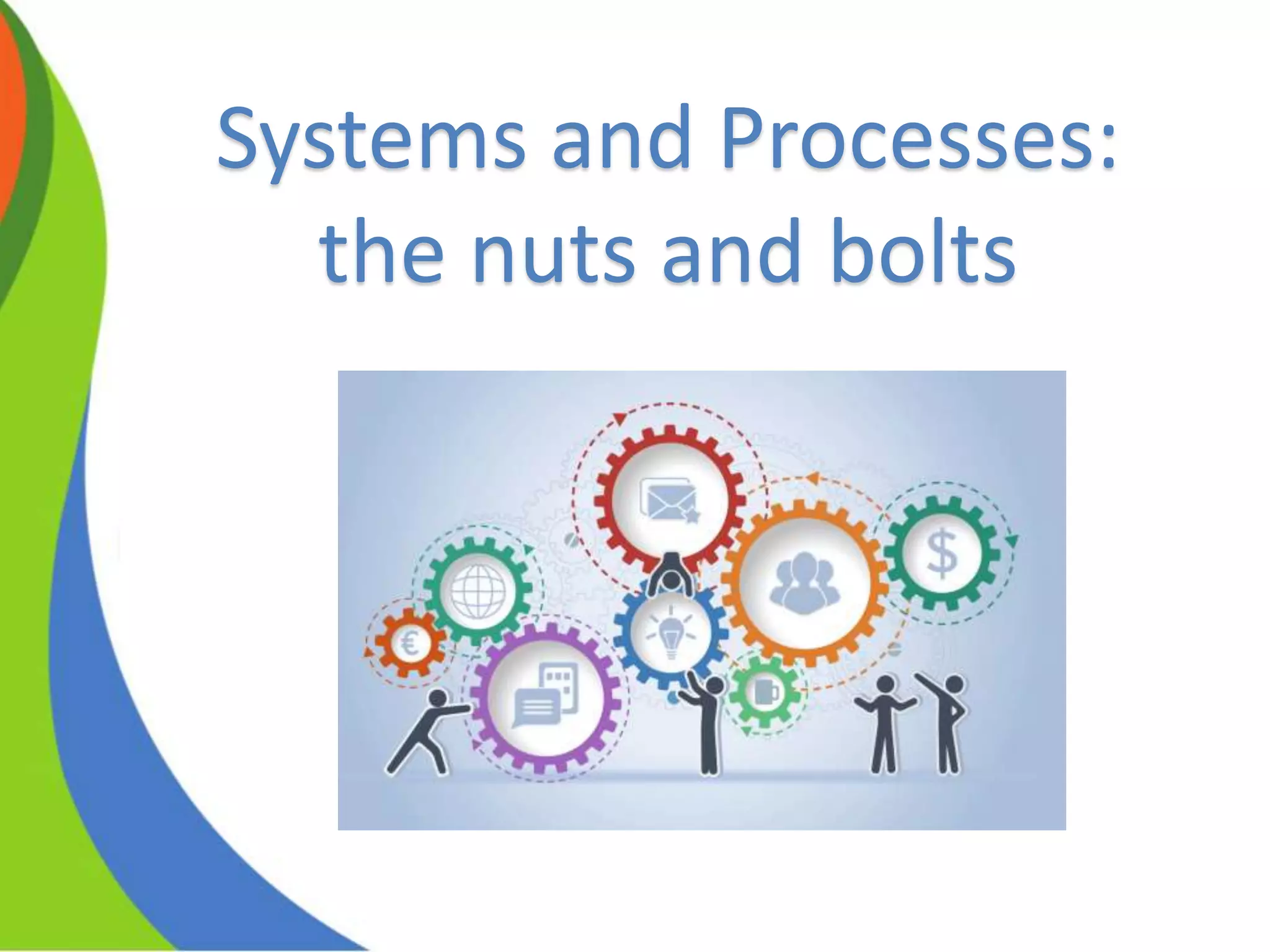 Systems and Processes: the nuts and bolts

€

$